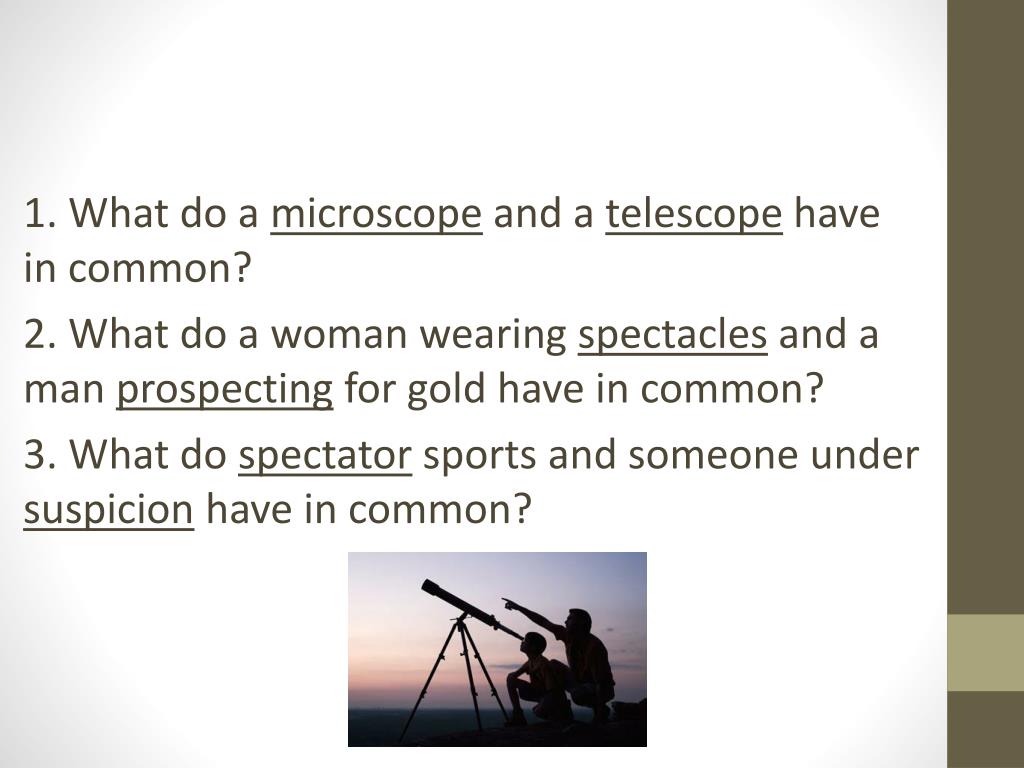 1. What do a microscope and a telescope have in common?

2. What do a woman wearing spectacles and a man prospecting for gold have in common?

3. What do spectator sports and someone under suspicion have in common?